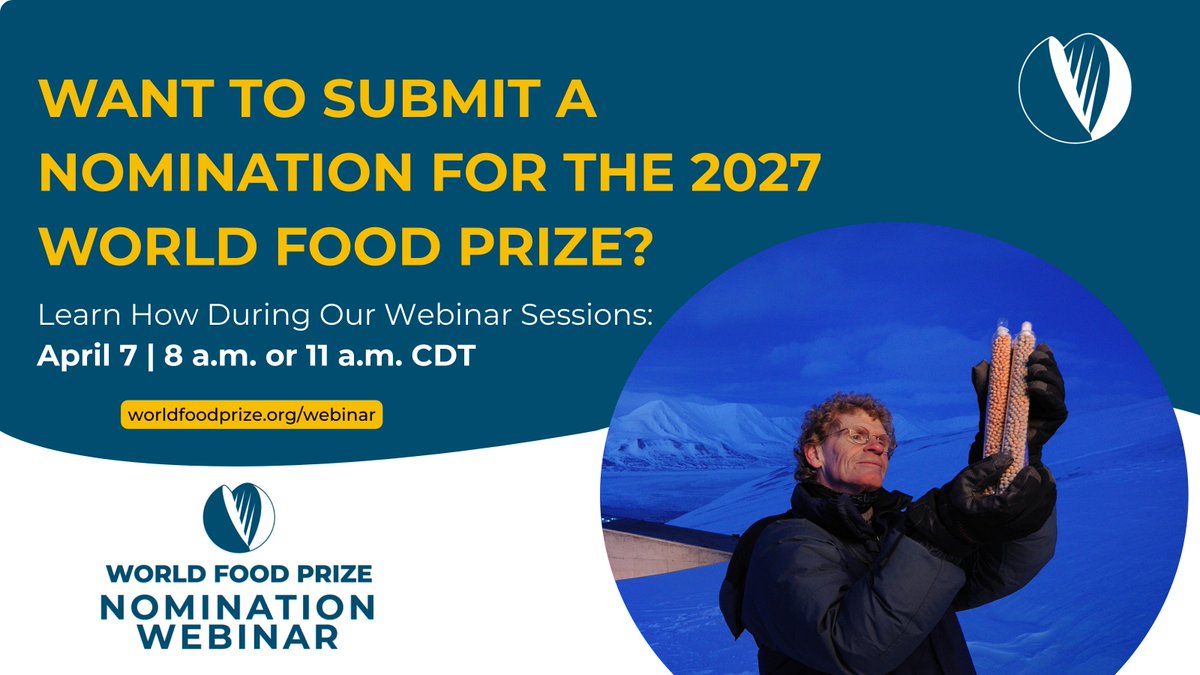 WANT TO SUBMIT A NOMINATION FOR THE 2027 WORLD FOOD PRIZE?

Learn How During Our Webinar Sessions:
April 7 | 8 a.m. or 11 a.m. CDT

worldfoodprize.org/webinar

WORLD FOOD PRIZE
NOMINATION
WEBINAR